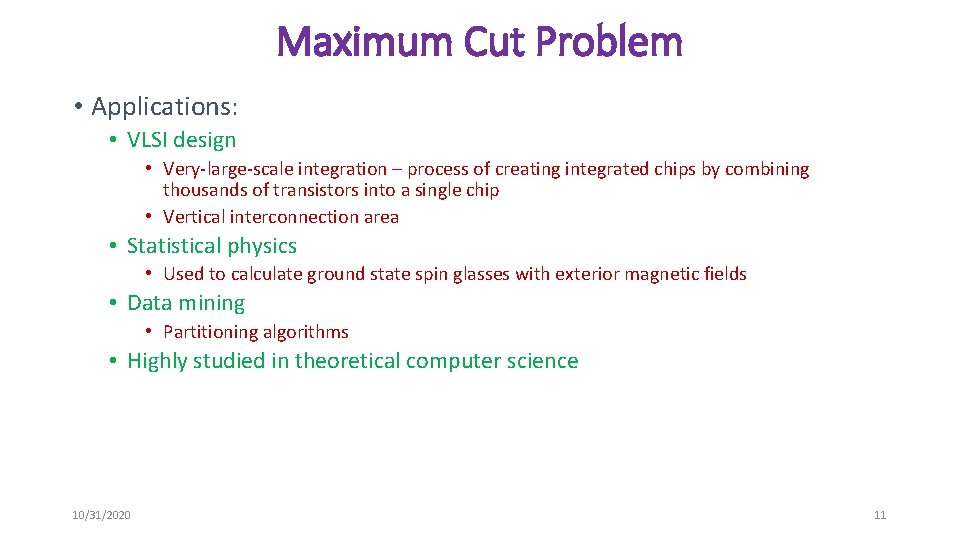 Maximum Cut Problem

• Applications:

• VLSI design

• Very-large-scale integration – process of creating integrated chips by combining thousands of transistors into a single chip

• Vertical interconnection area

• Statistical physics

• Used to calculate ground state spin glasses with exterior magnetic fields

• Data mining

• Partitioning algorithms

• Highly studied in theoretical computer science

10/31/2020

11